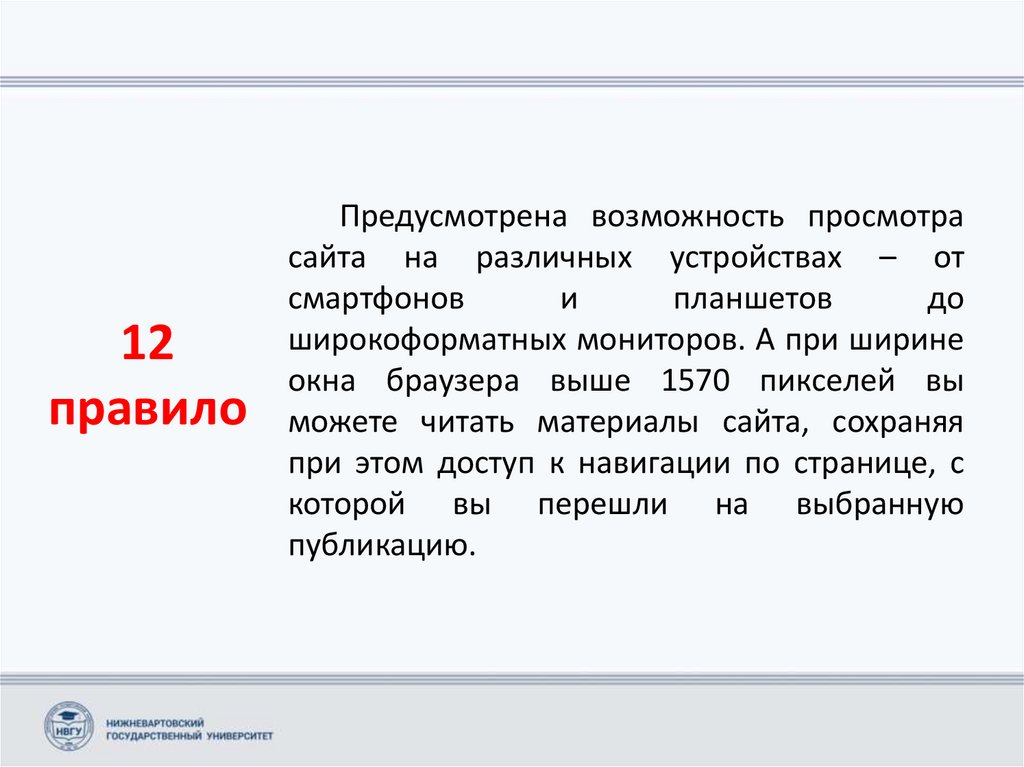 12 правило

Предусмотрена возможность просмотра сайта на различных устройствах – от смартфонов и планшетов до широкоформатных мониторов. А при ширине окна браузера выше 1570 пикселей вы можете читать материалы сайта, сохраняя при этом доступ к навигации по странице, с которой вы перешли на выбранную публикацию.

НВГУ
НИЖНЕВАРТОВСКИЙ ГОСУДАРСТВЕННЫЙ УНИВЕРСИТЕТ